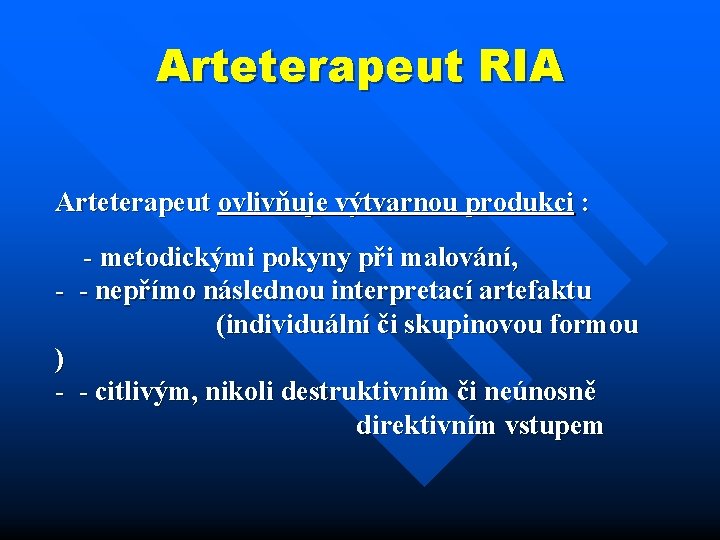 Arteterapeut RIA

Arteterapeut ovlivňuje výtvarnou produkci :

- metodickými pokyny při malování,
- - nepřímo následnou interpretací artefaktu (individuální či skupinovou formou )
- - citlivým, nikoli destruktivním či neúnosně direktivním vstupem